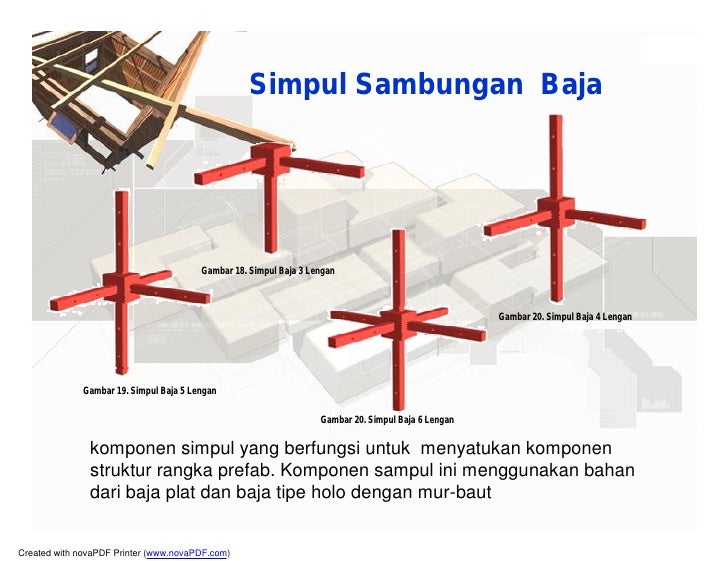 Simpul Sambungan Baja

Gambar 18. Simpul Baja 3 Lengan

Gambar 20. Simpul Baja 4 Lengan

Gambar 19. Simpul Baja 5 Lengan

Gambar 20. Simpul Baja 6 Lengan

komponen simpul yang berfungsi untuk menyatukan komponen struktur rangka prefab. Komponen sampul ini menggunakan bahan dari baja plat dan baja tipe holo dengan mur-baut

Created with novaPDF Printer (www.novaPDF.com)